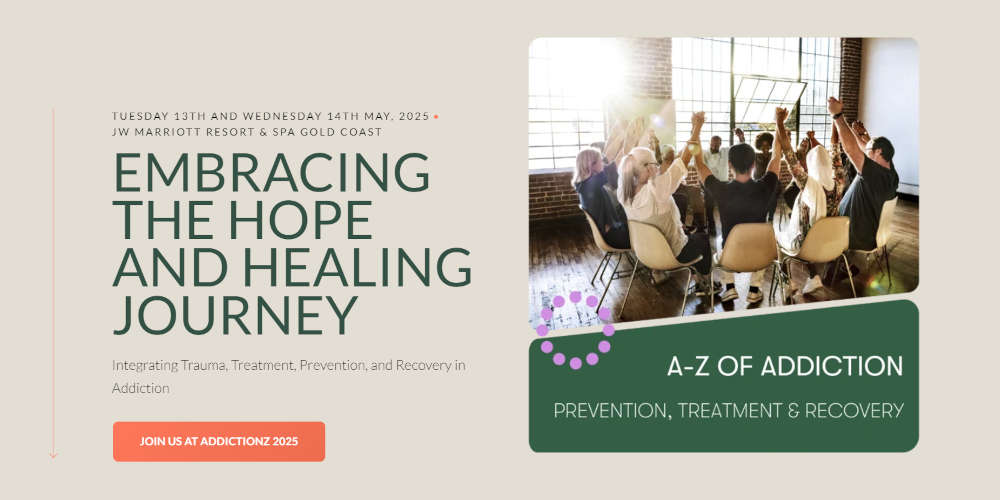 TUESDAY 13TH AND WEDNESDAY 14TH MAY, 2025 •
JW MARRIOTT RESORT & SPA GOLD COAST

EMBRACING THE HOPE AND HEALING JOURNEY

Integrating Trauma, Treatment, Prevention, and Recovery in Addiction

JOIN US AT ADDICTIONZ 2025

A-Z OF ADDICTION

PREVENTION, TREATMENT & RECOVERY